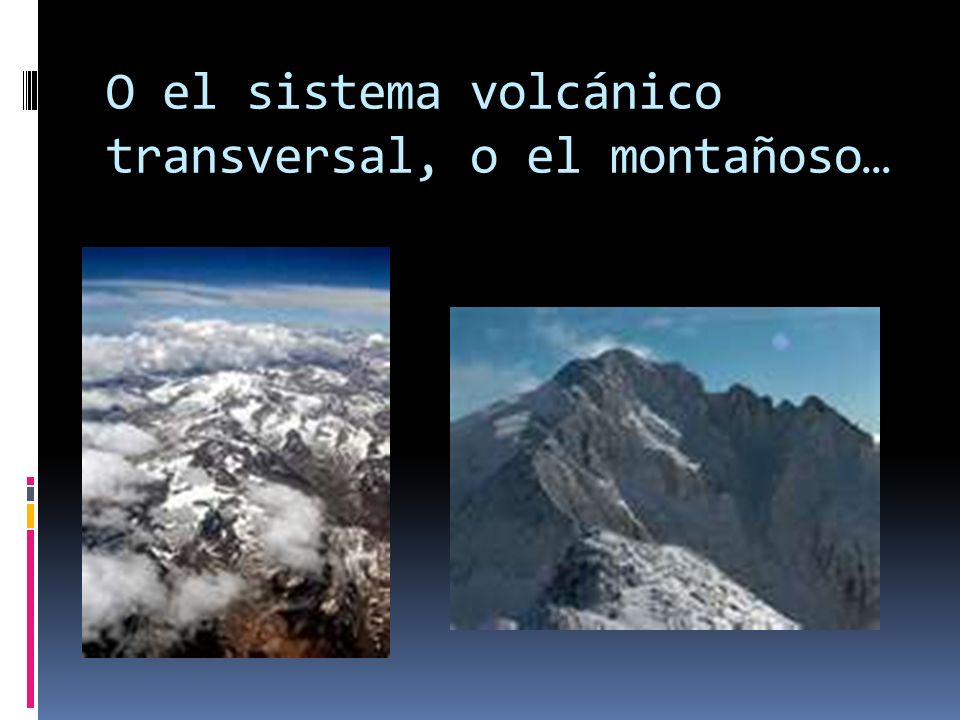 O el sistema volcánico transversal, o el montañoso…